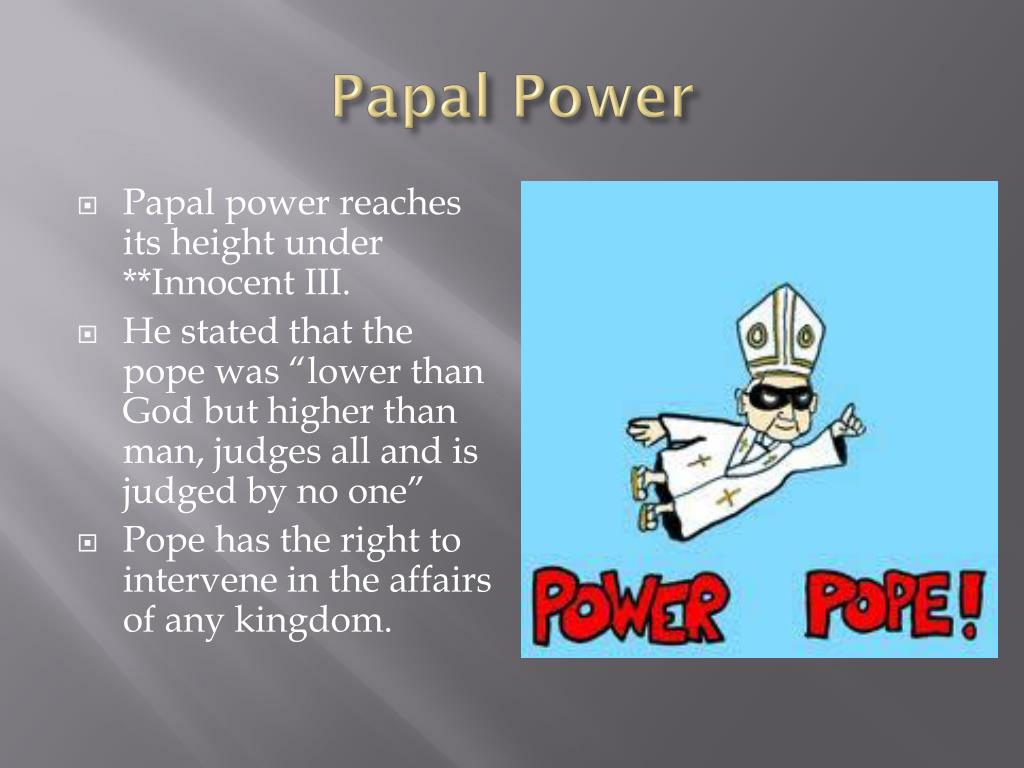 Papal Power

Papal power reaches its height under **Innocent III.

He stated that the pope was “lower than God but higher than man, judges all and is judged by no one”

Pope has the right to intervene in the affairs of any kingdom.

POWER POPE!